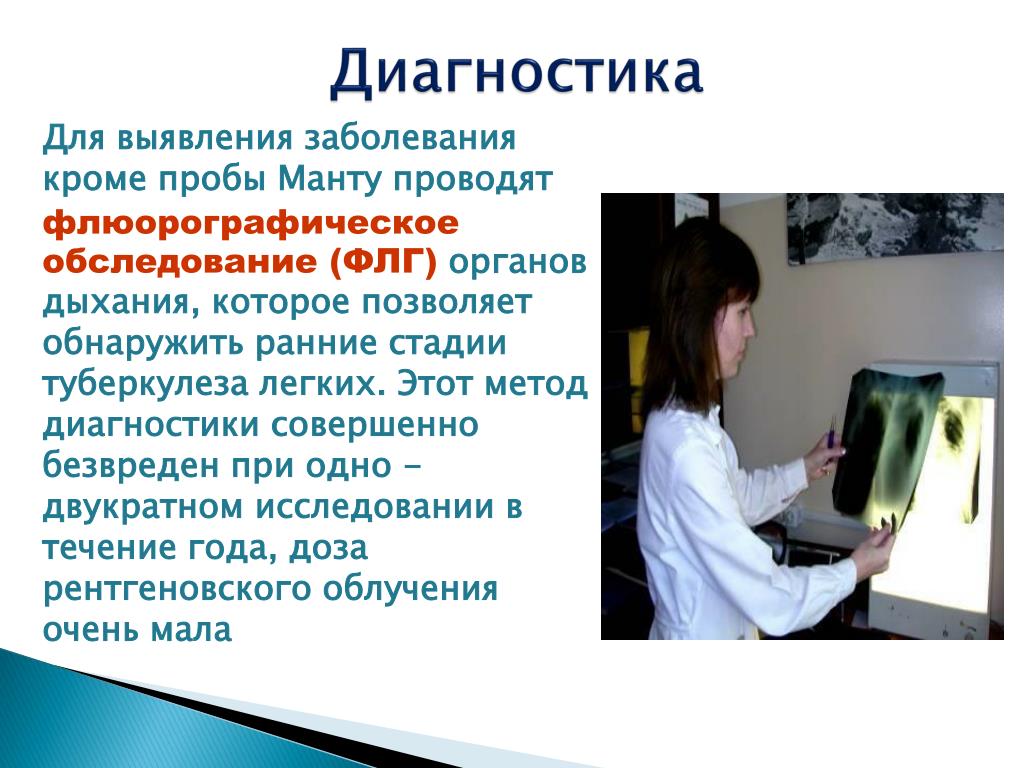 Диагностика

Для выявления заболевания кроме пробы Манту проводят флюорографическое обследование (ФЛГ) органов дыхания, которое позволяет обнаружить ранние стадии туберкулеза легких. Этот метод диагностики совершенно безвреден при одно – двукратном исследовании в течение года, доза рентгеновского облучения очень мала